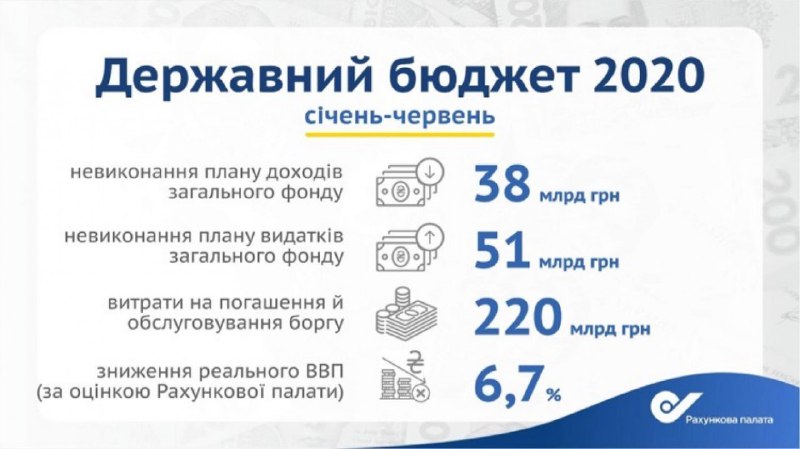 Державний бюджет 2020
січень-червень

невиконання плану доходів загального фонду
38 млрд грн

невиконання плану видатків загального фонду
51 млрд грн

витрати на погашення й обслуговування боргу
220 млрд грн

зниження реального ВВП (за оцінкою Рахункової палати)
6,7 %

Рахункова палата